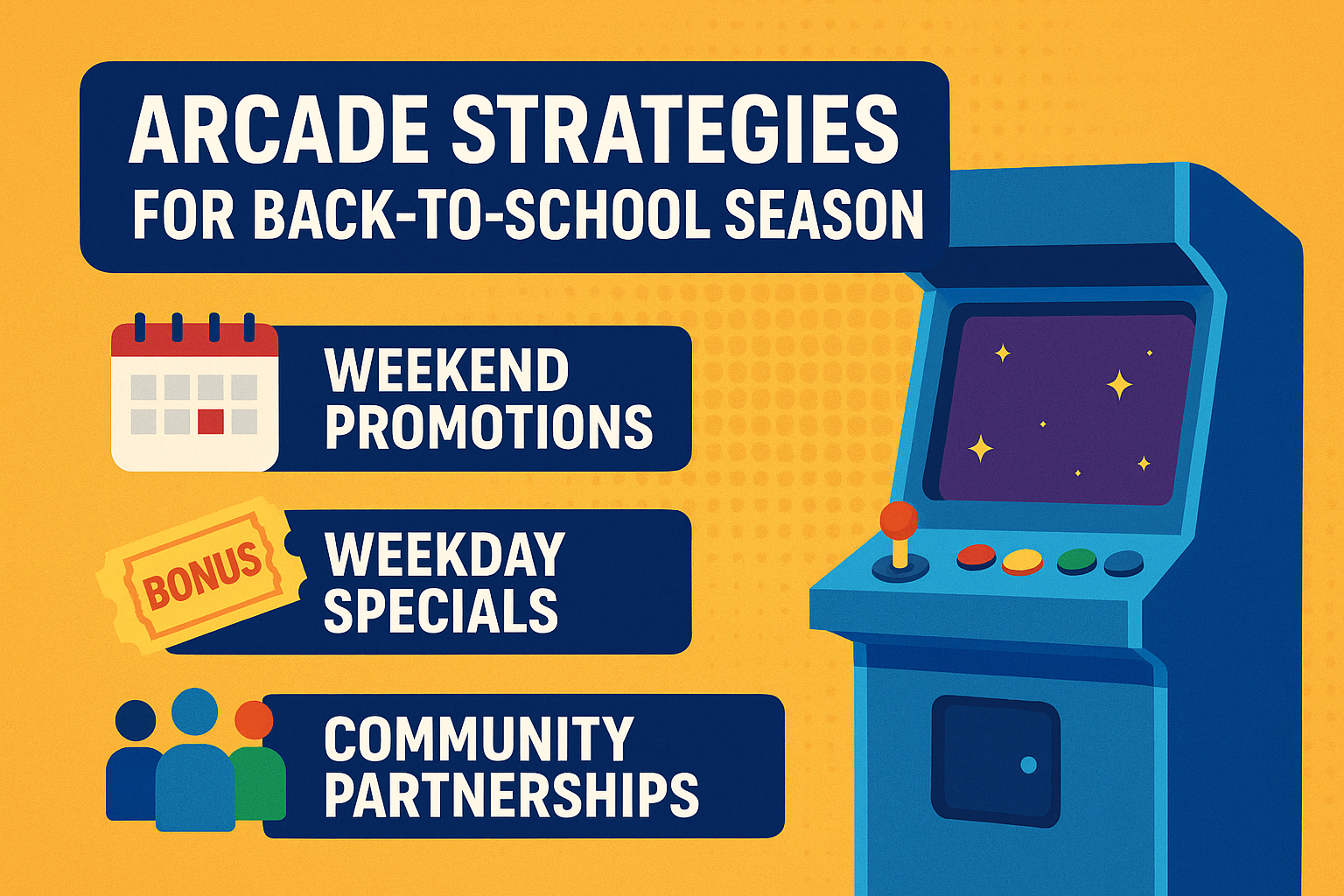 ARCADE STRATEGIES
FOR BACK-TO-SCHOOL SEASON

WEEKEND PROMOTIONS

BONUS

WEEKDAY SPECIALS

COMMUNITY PARTNERSHIPS